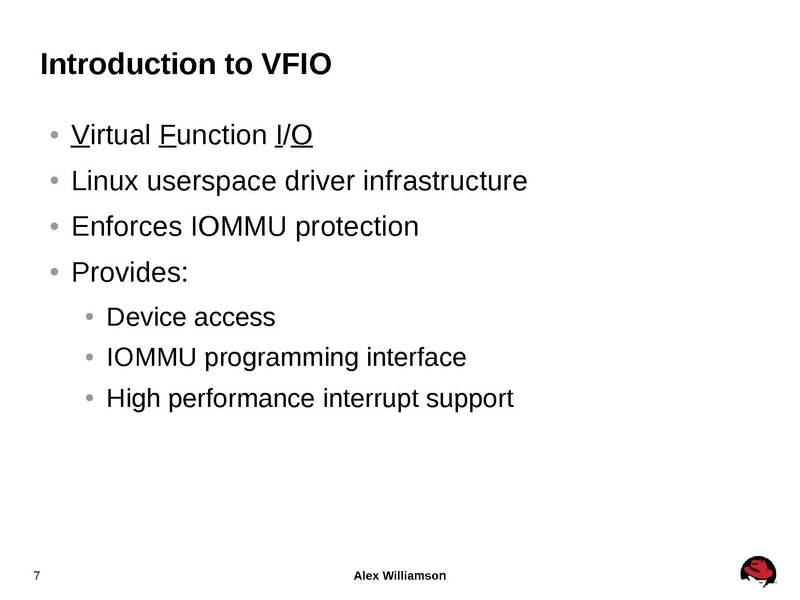 Introduction to VFIO

• Virtual Function I/O
• Linux userspace driver infrastructure
• Enforces IOMMU protection
• Provides:
  • Device access
  • IOMMU programming interface
  • High performance interrupt support

7

Alex Williamson